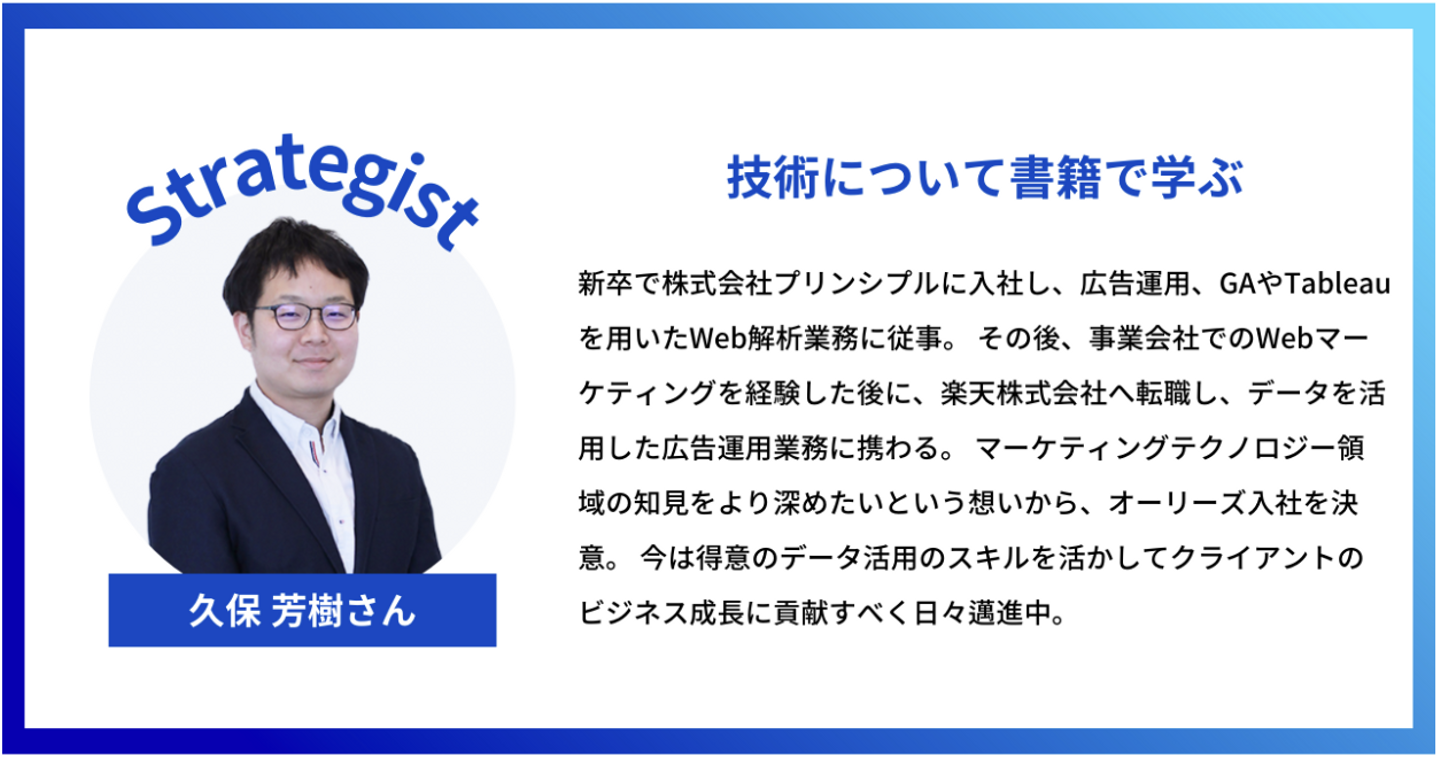 Strategist

久保 芳樹さん

技術について書籍で学ぶ

新卒で株式会社プリンシプルに入社し、広告運用、GAやTableauを用いたWeb解析業務に従事。 その後、事業会社でのWebマーケティングを経験した後に、楽天株式会社へ転職し、データを活用した広告運用業務に携わる。 マーケティングテクノロジー領域の知見をより深めたいという想いから、オーリーズ入社を決意。 今は得意のデータ活用のスキルを活かしてクライアントのビジネス成長に貢献すべく日々邁進中。